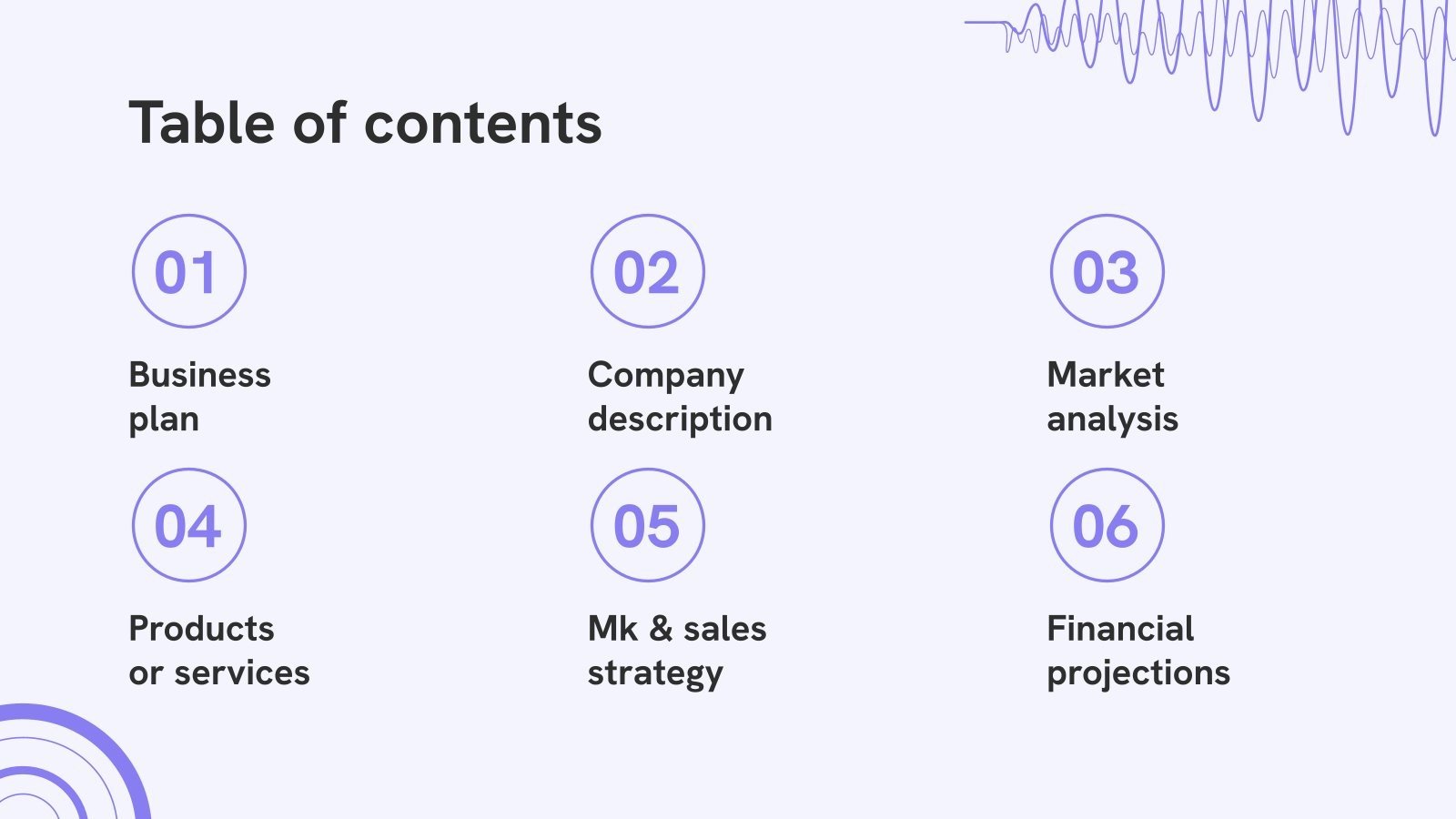 Table of contents

01

Business plan

02

Company description

03

Market analysis

04

Products or services

05

Mk & sales strategy

06

Financial projections